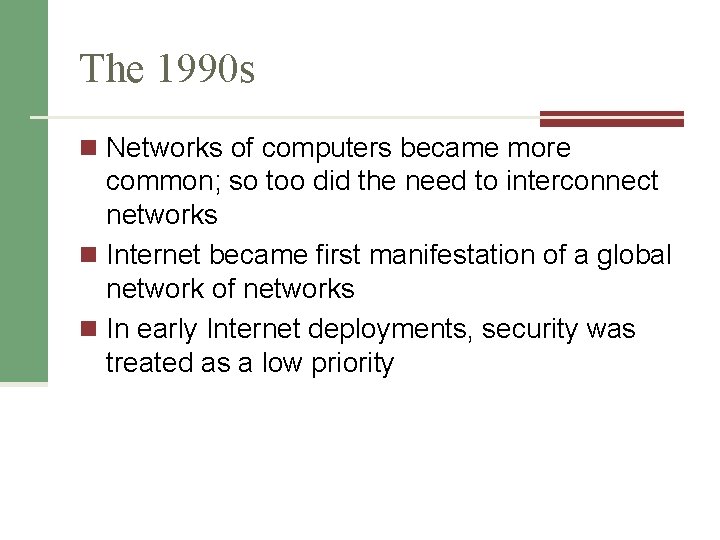 The 1990s

Networks of computers became more common; so too did the need to interconnect networks

Internet became first manifestation of a global network of networks

In early Internet deployments, security was treated as a low priority